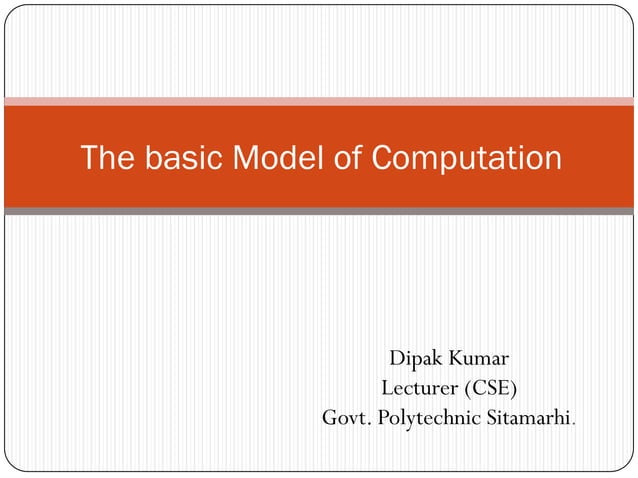 The basic Model of Computation

Dipak Kumar
Lecturer (CSE)
Govt. Polytechnic Sitamarhi.